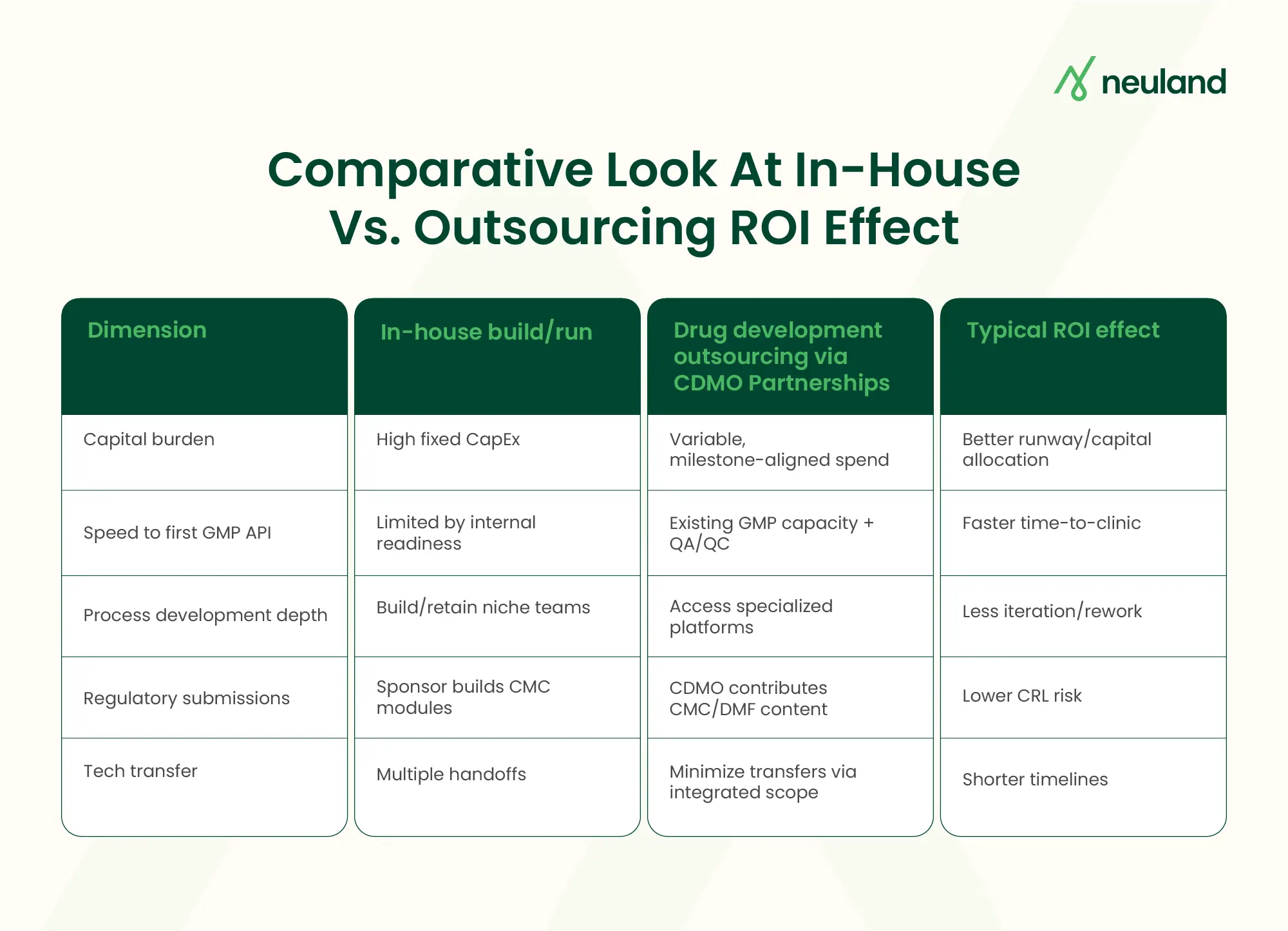 neuland

Comparative Look At In-House Vs. Outsourcing ROI Effect

| Dimension | In-house build/run | Drug development outsourcing via CDMO Partnerships | Typical ROI effect |
|---|---|---|---|
| Capital burden | High fixed CapEx | Variable, milestone-aligned spend | Better runway/capital allocation |
| Speed to first GMP API | Limited by internal readiness | Existing GMP capacity + QA/QC | Faster time-to-clinic |
| Process development depth | Build/retain niche teams | Access specialized platforms | Less iteration/rework |
| Regulatory submissions | Sponsor builds CMC modules | CDMO contributes CMC/DMF content | Lower CRL risk |
| Tech transfer | Multiple handoffs | Minimize transfers via integrated scope | Shorter timelines |